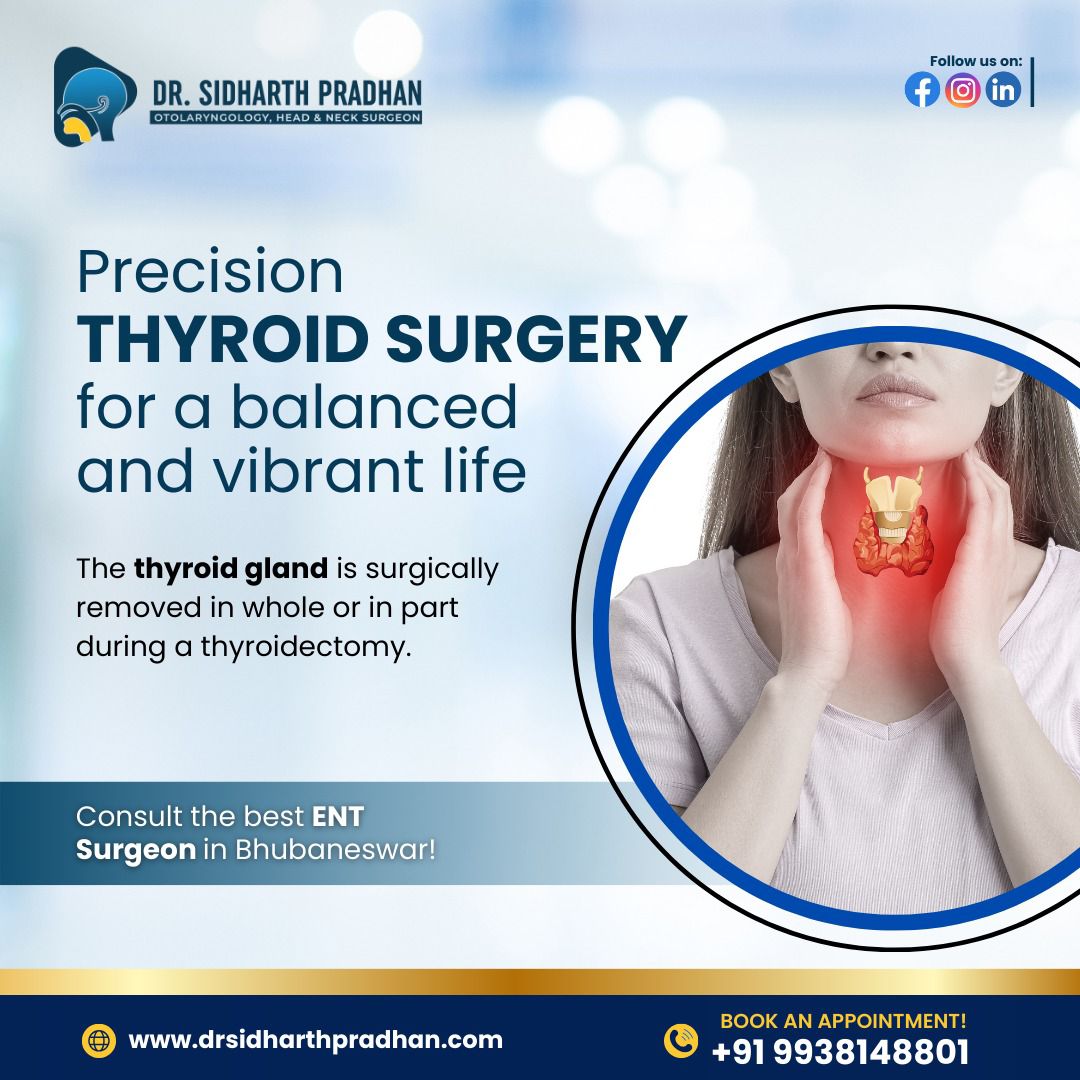 DR. SIDHARTH PRADHAN
OTOLARYNGOLOGY, HEAD & NECK SURGEON

Follow us on:

Precision
THYROID SURGERY
for a balanced and vibrant life

The thyroid gland is surgically removed in whole or in part during a thyroidectomy.

Consult the best ENT Surgeon in Bhubaneswar!

www.drsidharthpradhan.com

BOOK AN APPOINTMENT!
+91 9938148801